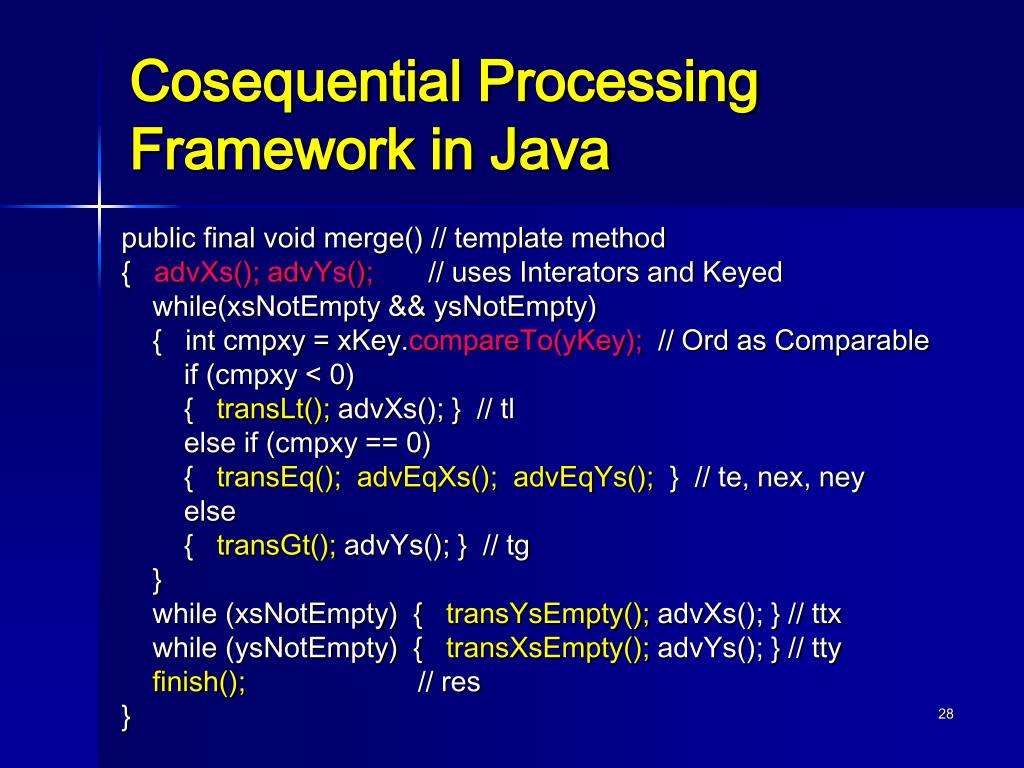 Cosequential Processing Framework in Java

public final void merge() // template method
{ advXs(); advYs(); // uses Interators and Keyed
while(xsNotEmpty && ysNotEmpty)
{ int cmpxy = xKey.compareTo(yKey); // Ord as Comparable
if (cmpxy < 0)
{ transLt(); advXs(); } // tl
else if (cmpxy == 0)
{ transEq(); advEqXs(); advEqYs(); } // te, nex, ney
else
{ transGt(); advYs(); } // tg
}
while (xsNotEmpty) { transYsEmpty(); advXs(); } // ttx
while (ysNotEmpty) { transXsEmpty(); advYs(); } // tty
finish(); // res
}

28